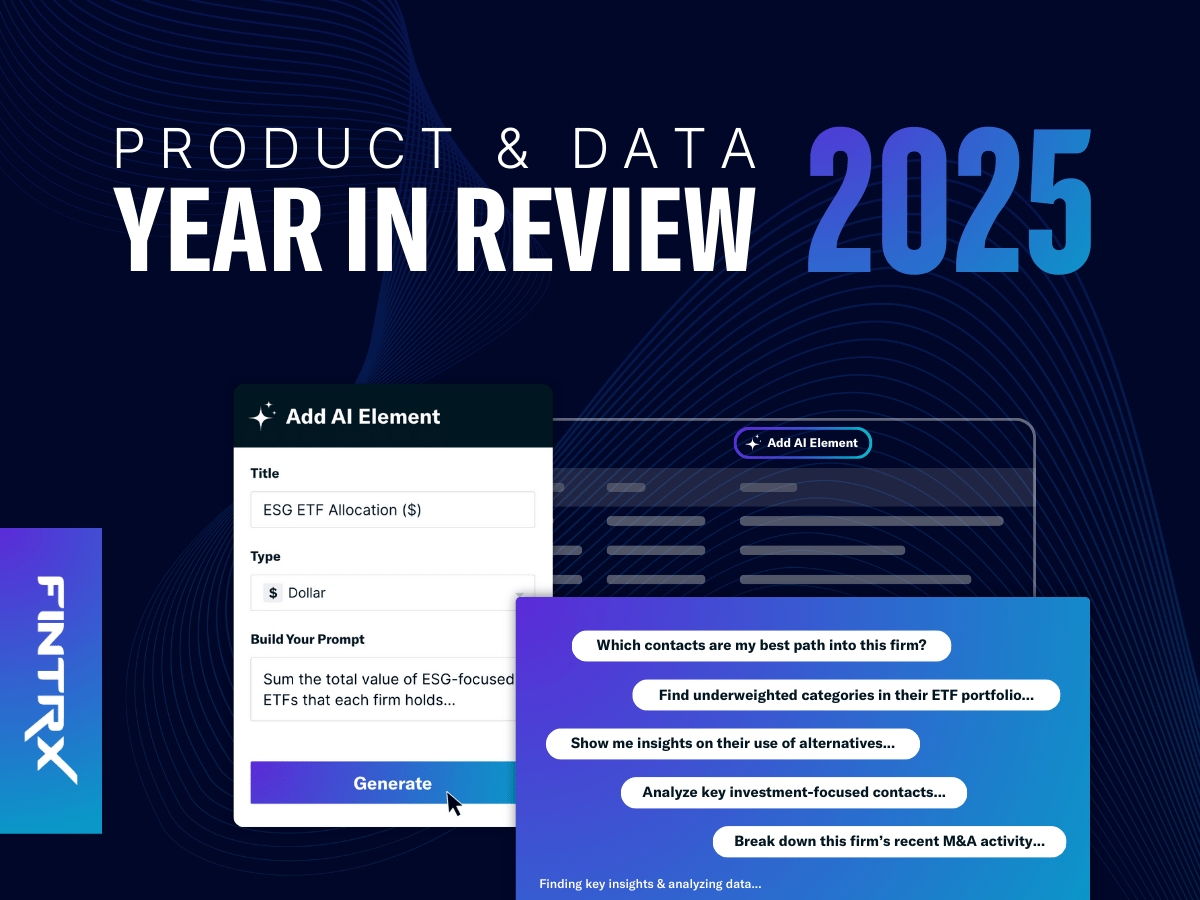 PRODUCT & DATA
YEAR IN REVIEW 2025

FINTRX

Add AI Element

Title
ESG ETF Allocation ($)

Type
$ Dollar

Build Your Prompt
Sum the total value of ESG-focused ETFs that each firm holds...

Generate

Add AI Element

Which contacts are my best path into this firm?
Find underweighted categories in their ETF portfolio...
Show me insights on their use of alternatives...
Analyze key investment-focused contacts...
Break down this firm's recent M&A activity...

Finding key insights & analyzing data...